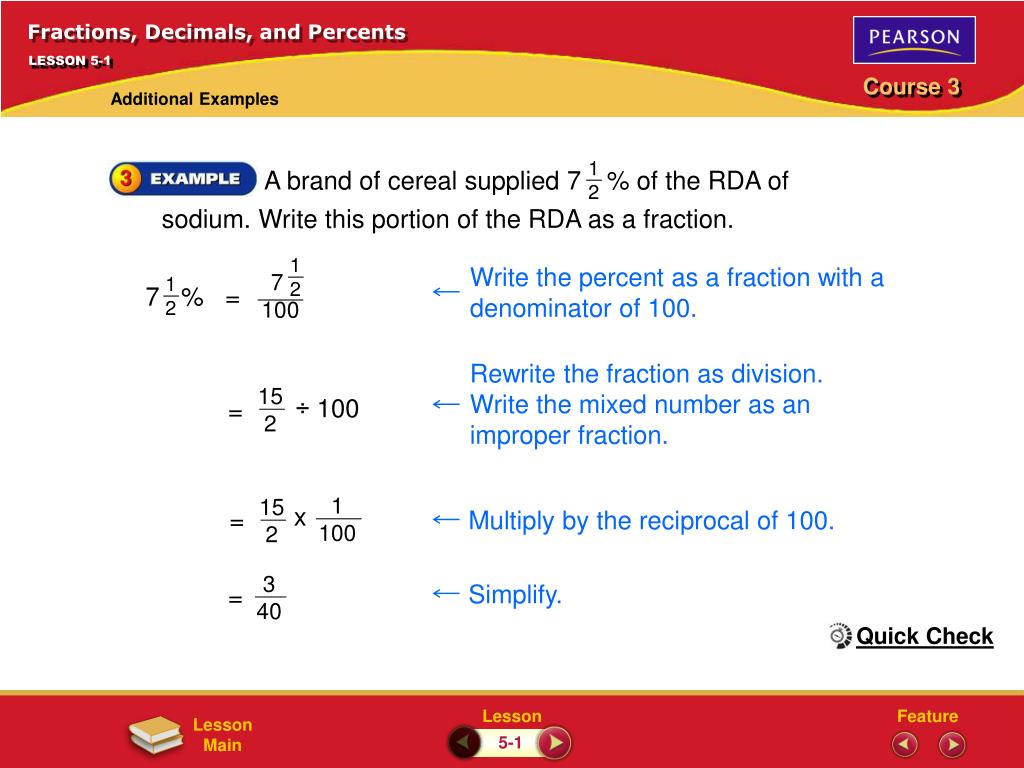 Fractions, Decimals, and Percents

LESSON 5-1

Additional Examples

PEARSON

Course 3

3 EXAMPLE A brand of cereal supplied $7\frac{1}{2}$% of the RDA of sodium. Write this portion of the RDA as a fraction.

$7\frac{1}{2}\% = \frac{7\frac{1}{2}}{100}$ ← Write the percent as a fraction with a denominator of 100.

$= \frac{15}{2} \div 100$ ← Rewrite the fraction as division. Write the mixed number as an improper fraction.

$= \frac{15}{2} \times \frac{1}{100}$ ← Multiply by the reciprocal of 100.

$= \frac{3}{40}$ ← Simplify.

Quick Check

Lesson Main

Lesson 5-1

Feature